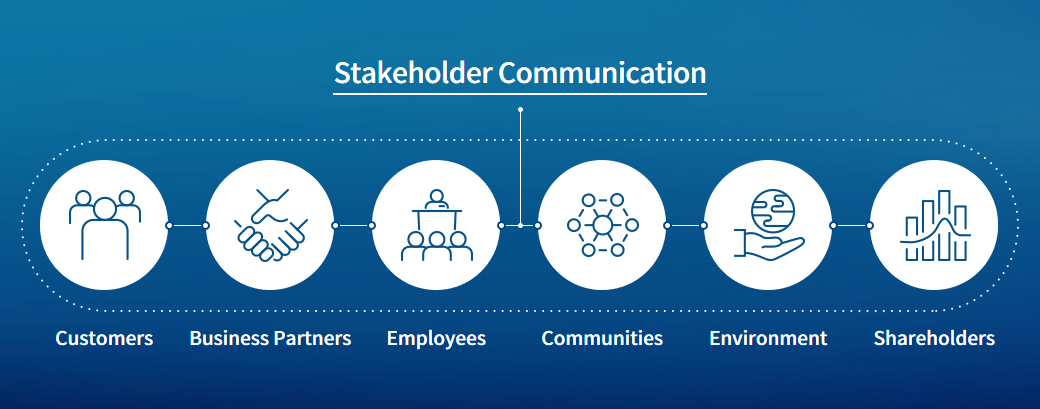 Stakeholder Communication

Customers

Business Partners

Employees

Communities

Environment

Shareholders